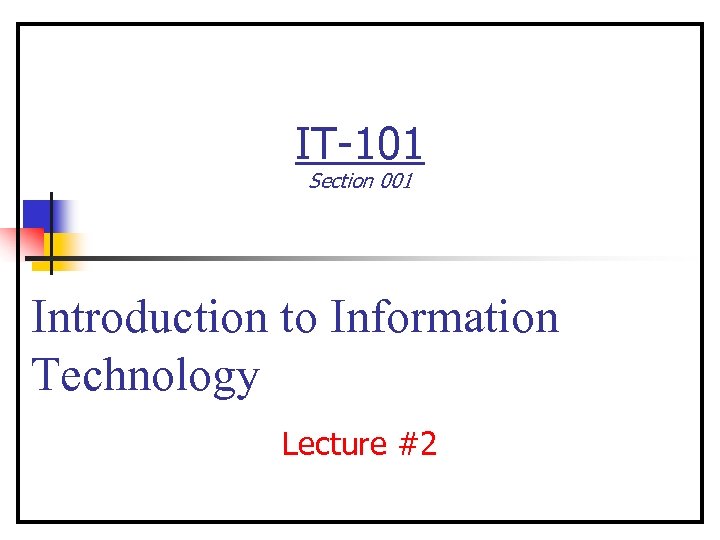 IT-101
Section 001

Introduction to Information Technology

Lecture #2